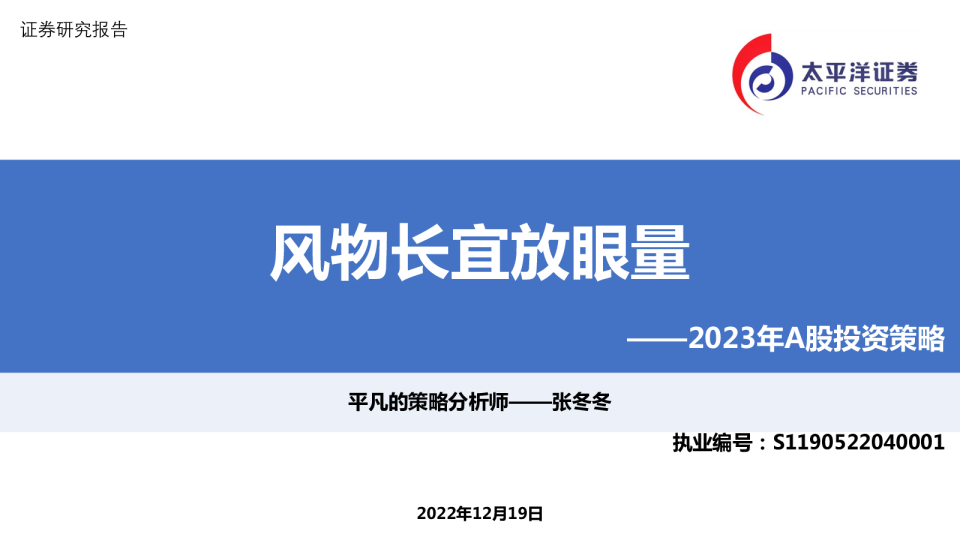 证券研究报告

太平洋证券
PACIFIC SECURITIES

风物长宜放眼量

——2023年A股投资策略

平凡的策略分析师——张冬冬

执业编号：S1190522040001

2022年12月19日